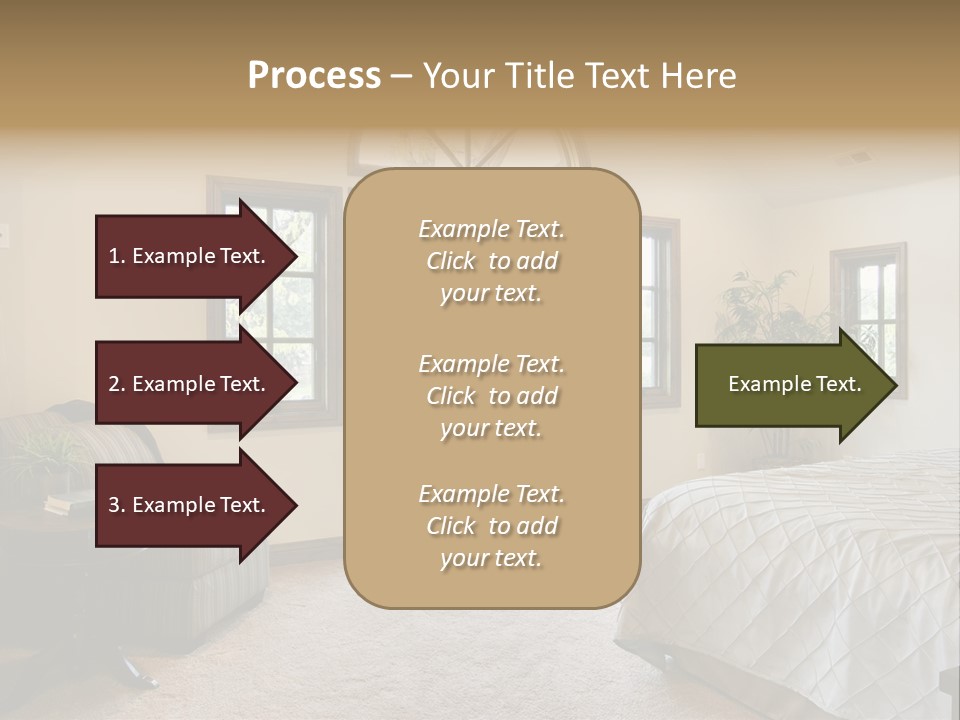 Process – Your Title Text Here

1. Example Text.

2. Example Text.

3. Example Text.

Example Text. Click to add your text.

Example Text. Click to add your text.

Example Text. Click to add your text.

Example Text.